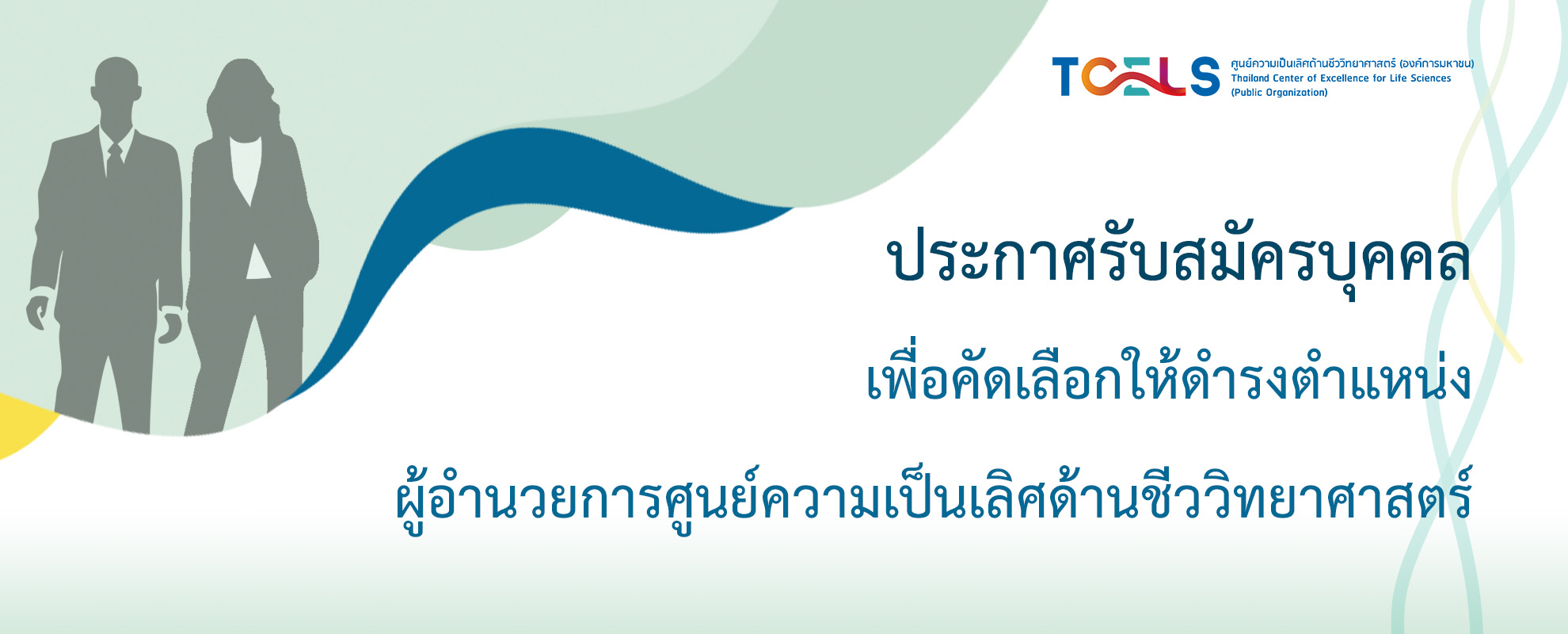 TCELS
ศูนย์ความเป็นเลิศด้านชีววิทยาศาสตร์ (องค์การมหาชน)
Thailand Center of Excellence for Life Sciences
(Public Organization)

ประกาศรับสมัครบุคคล

เพื่อคัดเลือกให้ดำรงตำแหน่ง

ผู้อำนวยการศูนย์ความเป็นเลิศด้านชีววิทยาศาสตร์